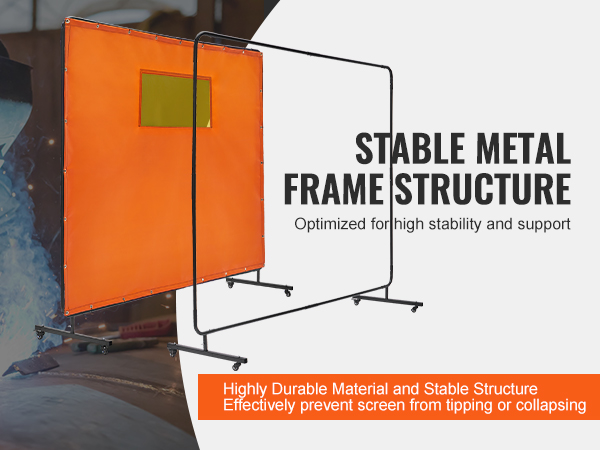 STABLE METAL FRAME STRUCTURE

Optimized for high stability and support

Highly Durable Material and Stable Structure
Effectively prevent screen from tipping or collapsing